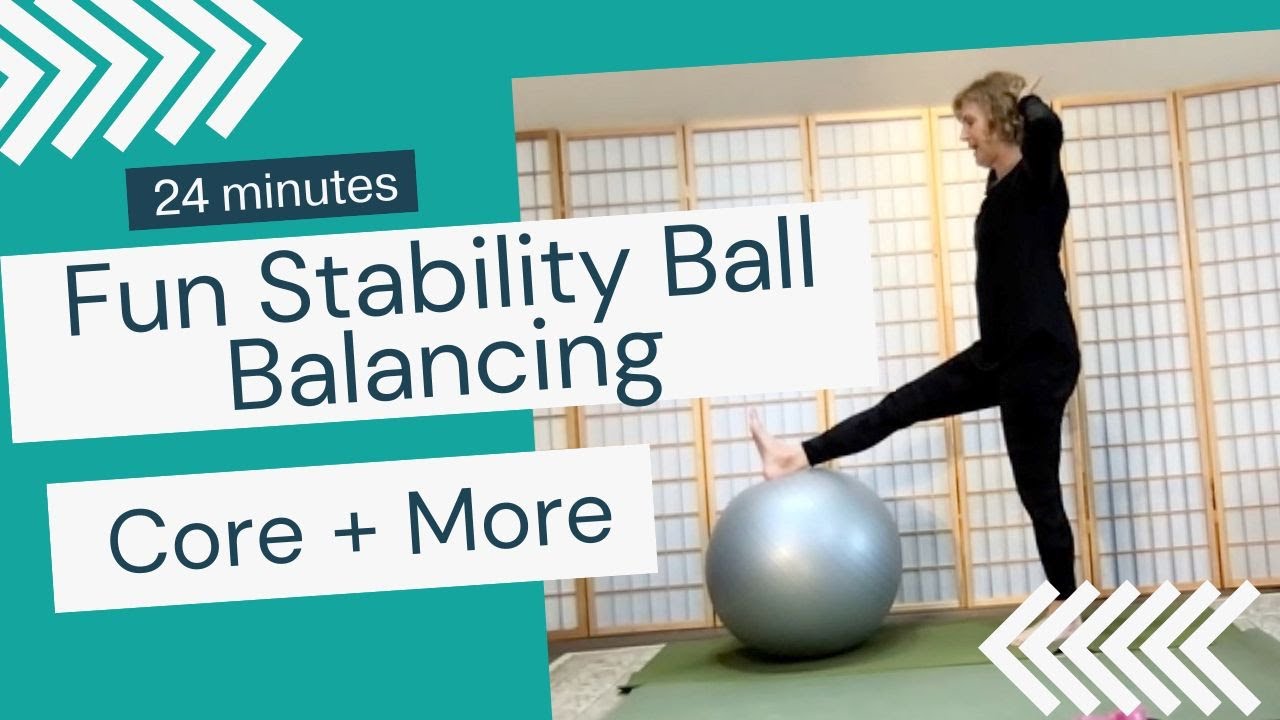 24 minutes

Fun Stability Ball Balancing

Core + More